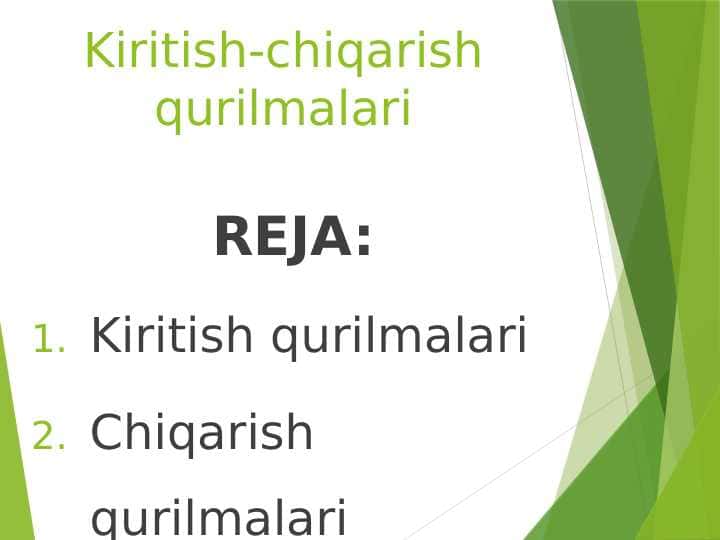 Kiritish-chiqarish qurilmalari

REJA:

1. Kiritish qurilmalari

2. Chiqarish qurilmalari